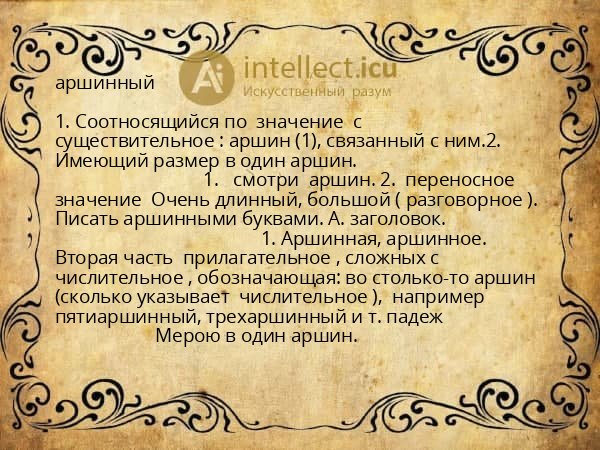 Ai intellect.icu
Искусственный разум

аршинный

1. Соотносящийся по значение с существительное : аршин (1), связанный с ним.2. Имеющий размер в один аршин.
1. смотри аршин. 2. переносное значение Очень длинный, большой ( разговорное ). Писать аршинными буквами. А. заголовок.
1. Аршинная, аршинное. Вторая часть прилагательное , сложных с числительное , обозначающая: во столько-то аршин (сколько указывает числительное ), например пятиаршинный, трехаршинный и т. падеж
Мерою в один аршин.